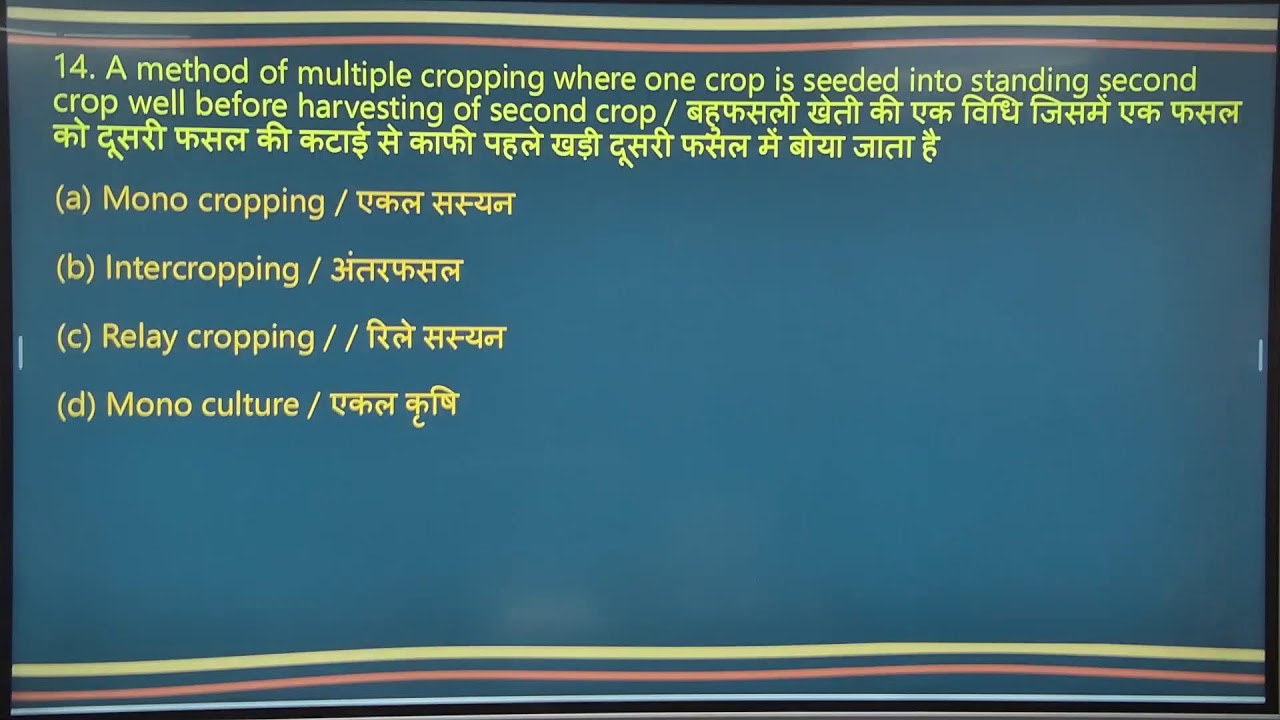 14. A method of multiple cropping where one crop is seeded into standing second crop well before harvesting of second crop / बहुफसली खेती की एक विधि जिसमें एक फसल को दूसरी फसल की कटाई से काफी पहले खड़ी दूसरी फसल में बोया जाता है

(a) Mono cropping / एकल सस्यन

(b) Intercropping / अंतरफसल

(c) Relay cropping / / रिले सस्यन

(d) Mono culture / एकल कृषि